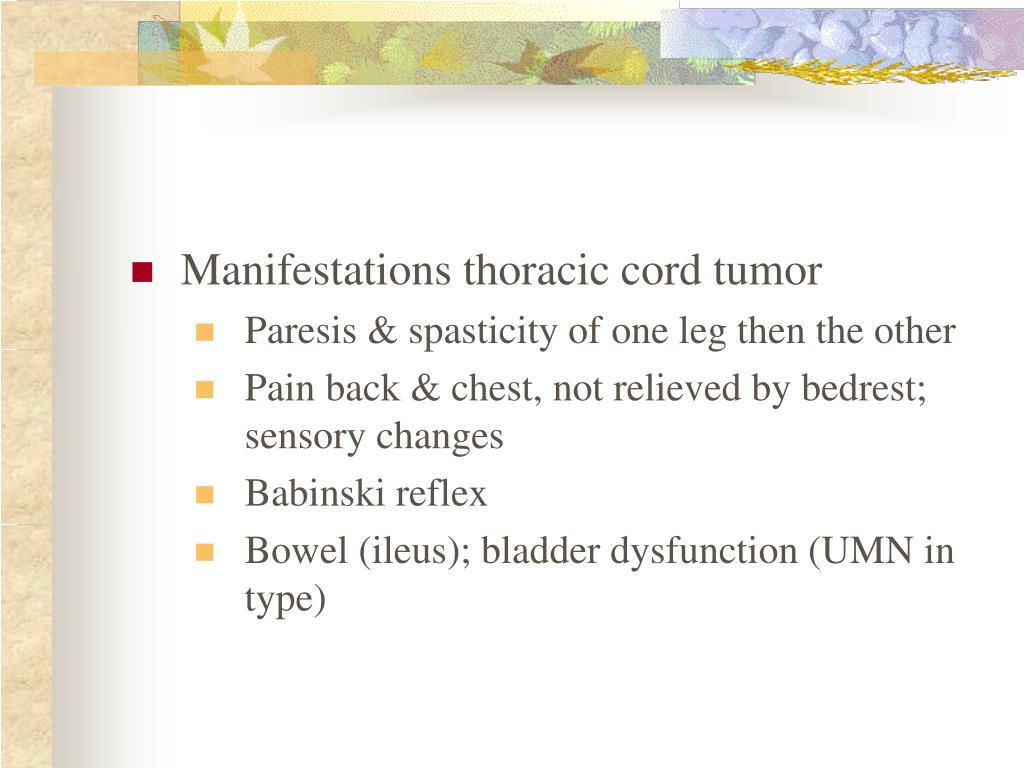 Manifestations thoracic cord tumor

Paresis & spasticity of one leg then the other

Pain back & chest, not relieved by bedrest; sensory changes

Babinski reflex

Bowel (ileus); bladder dysfunction (UMN in type)